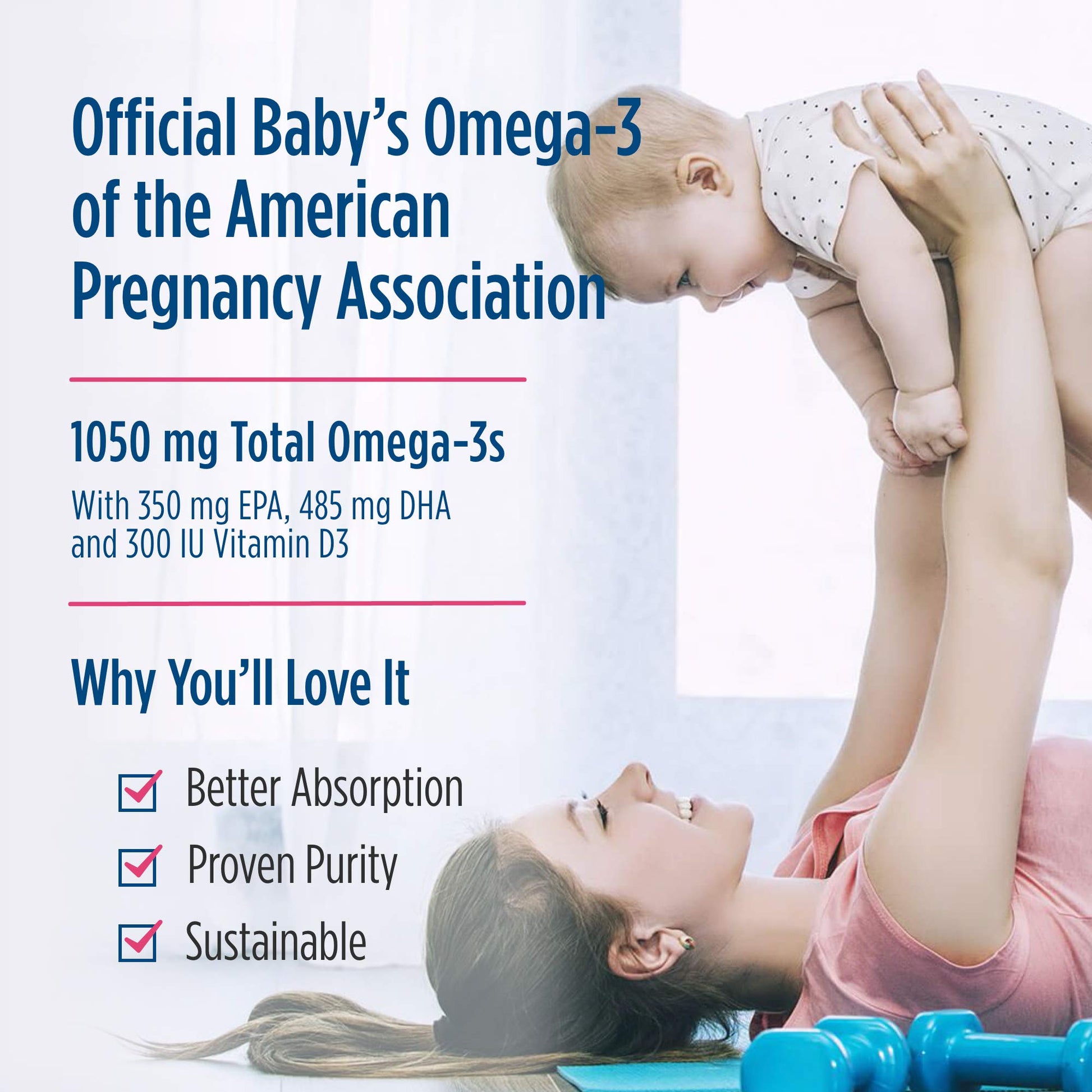 Official Baby's Omega-3 of the American Pregnancy Association

1050 mg Total Omega-3s

With 350 mg EPA, 485 mg DHA and 300 IU Vitamin D3

Why You'll Love It

Better Absorption

Proven Purity

Sustainable